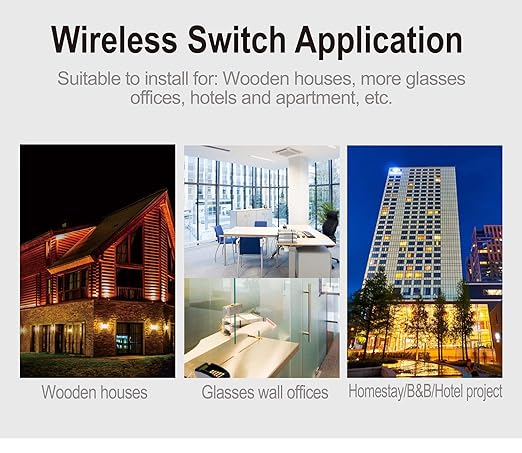 Wireless Switch Application

Suitable to install for: Wooden houses, more glasses offices, hotels and apartment, etc.

Wooden houses

Glasses wall offices

Homestay/B&B/Hotel project